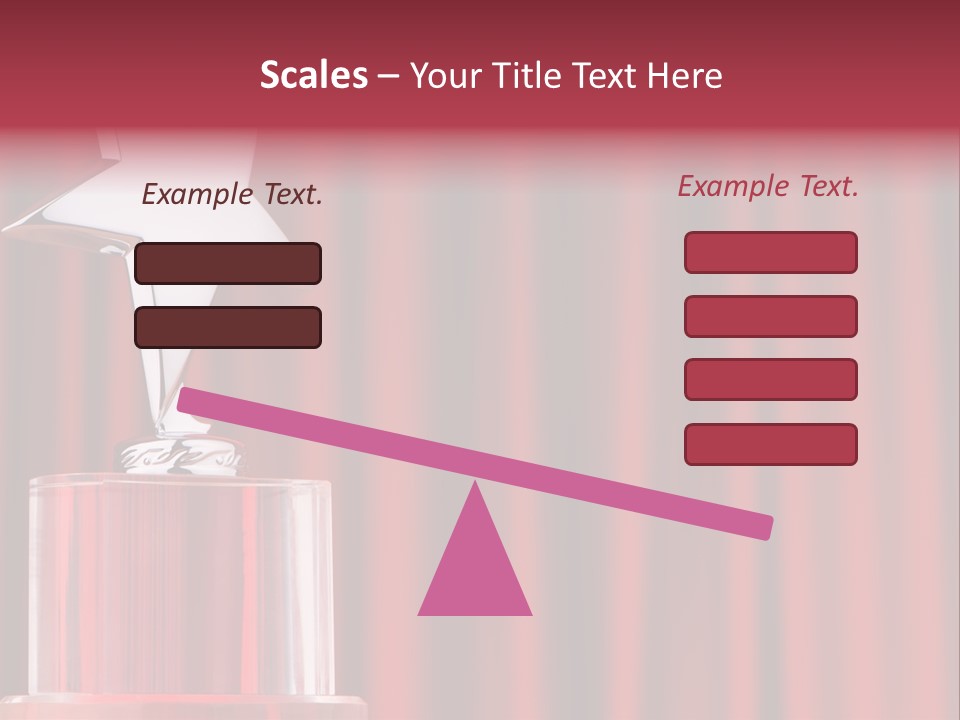 Scales – Your Title Text Here

Example Text.

Example Text.